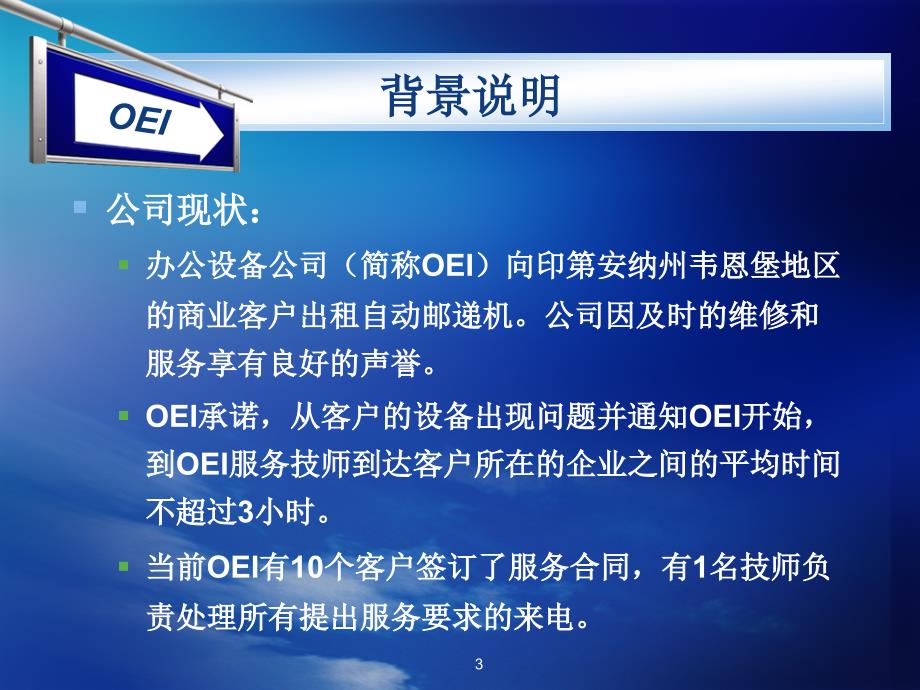 OEI

背景说明

公司现状：

办公设备公司（简称OEI）向印第安纳州韦恩堡地区的商业客户出租自动邮递机。公司因及时的维修和服务享有良好的声誉。

OEI承诺，从客户的设备出现问题并通知OEI开始，到OEI服务技师到达客户所在的企业之间的平均时间不超过3小时。

当前OEI有10个客户签订了服务合同，有1名技师负责处理所有提出服务要求的来电。

3